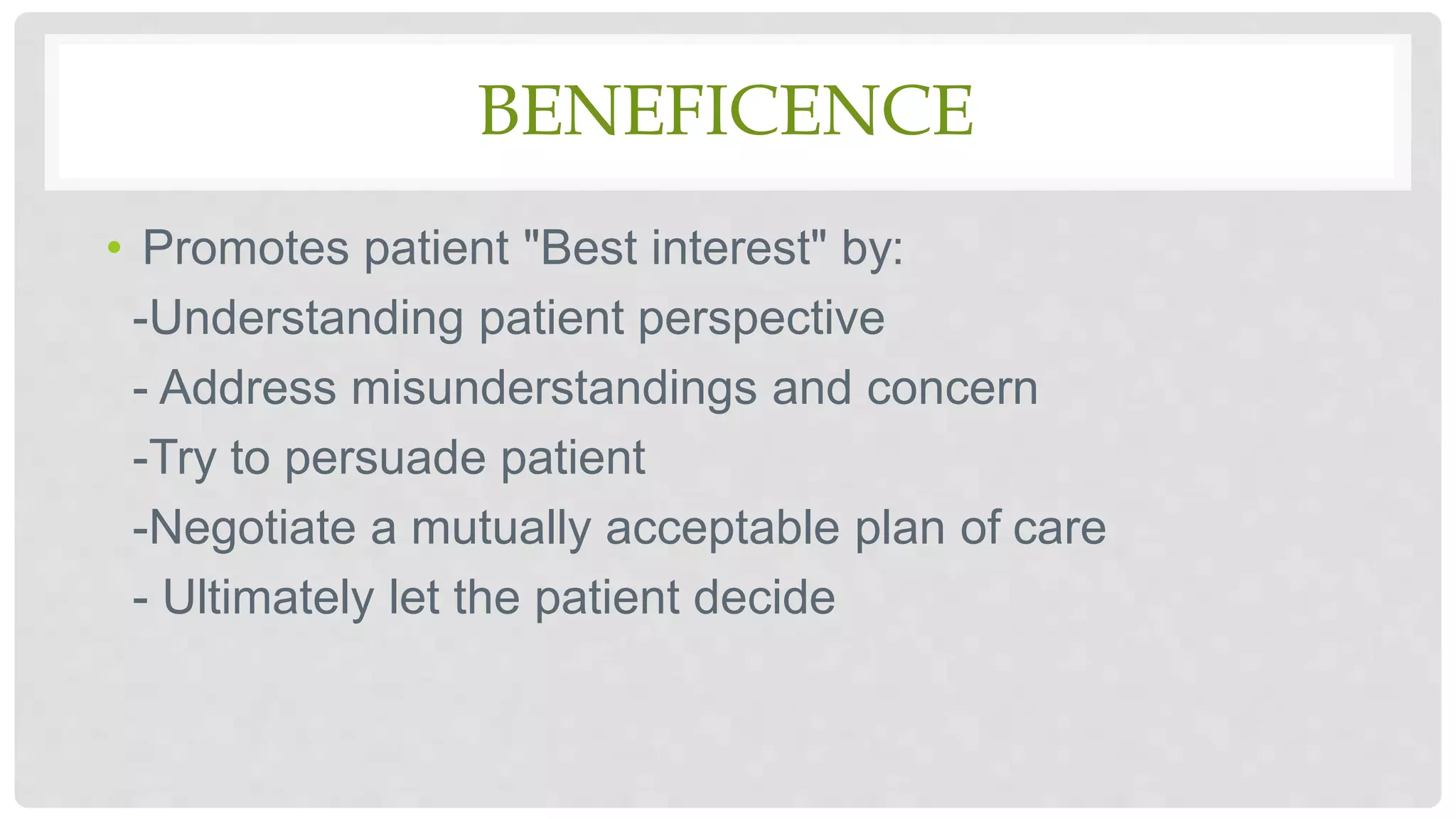 BENEFICENCE

• Promotes patient "Best interest" by:
-Understanding patient perspective
- Address misunderstandings and concern
-Try to persuade patient
-Negotiate a mutually acceptable plan of care
- Ultimately let the patient decide